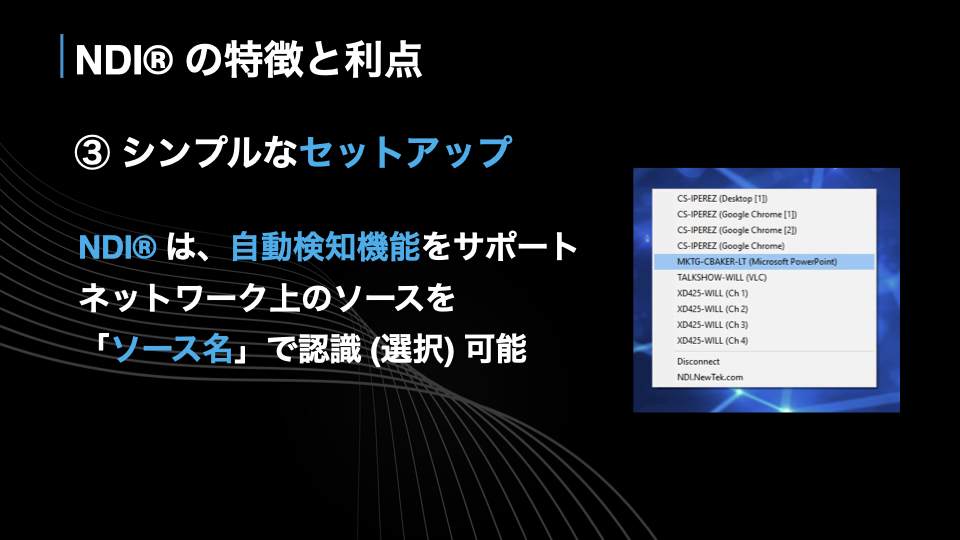 NDI® の特徴と利点

③ シンプルなセットアップ

NDI® は、自動検知機能をサポート
ネットワーク上のソースを
「ソース名」で認識 (選択) 可能

CS-IPEREZ (Desktop [1])
CS-IPEREZ (Google Chrome [1])
CS-IPEREZ (Google Chrome [2])
CS-IPEREZ (Google Chrome)
MKTG-CBAKER-LT (Microsoft PowerPoint)
TALKSHOW-WILL (VLC)
XD425-WILL (Ch 1)
XD425-WILL (Ch 2)
XD425-WILL (Ch 3)
XD425-WILL (Ch 4)
Disconnect
NDI.NewTek.com